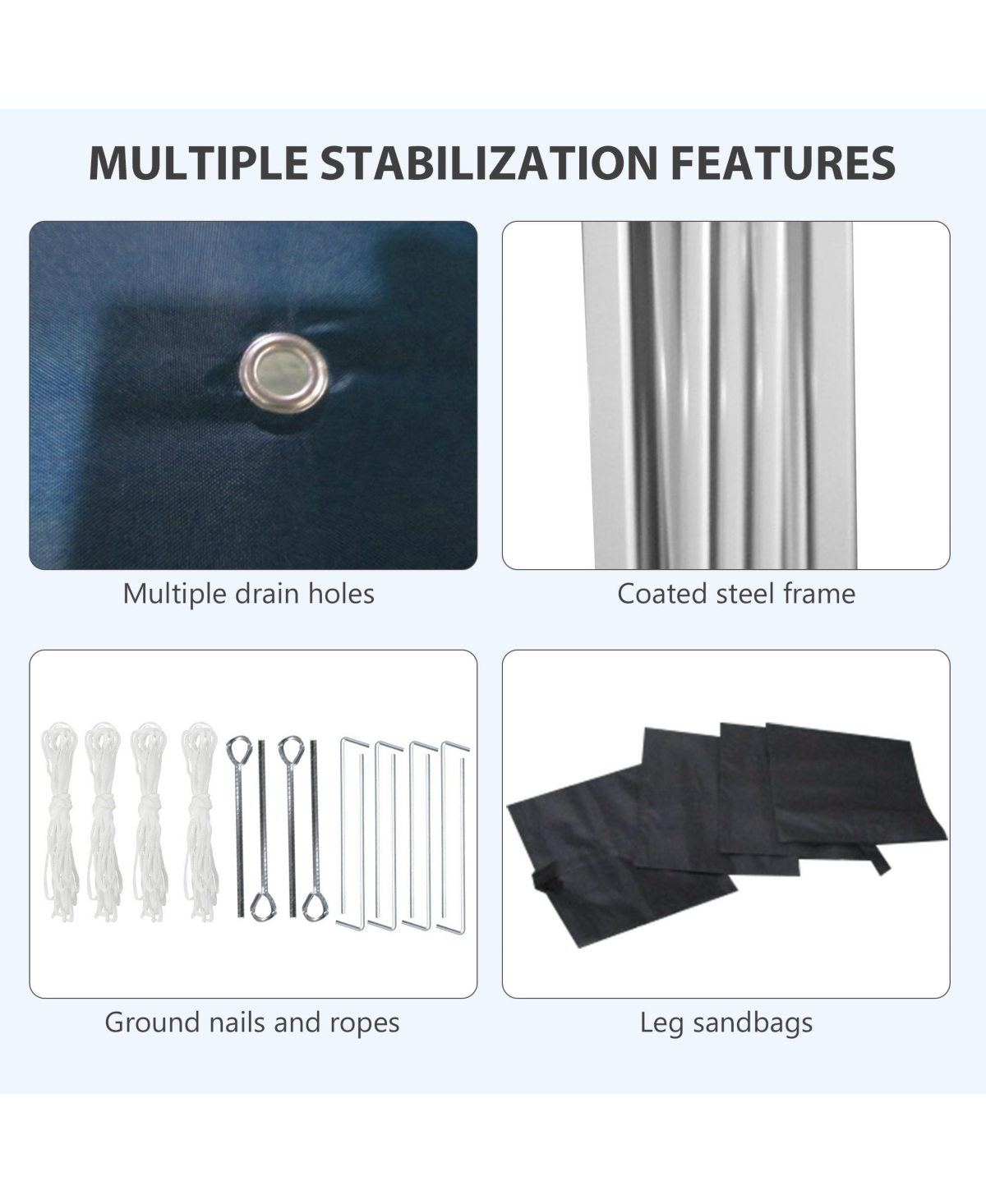 MULTIPLE STABILIZATION FEATURES

Multiple drain holes

Coated steel frame

Ground nails and ropes

Leg sandbags